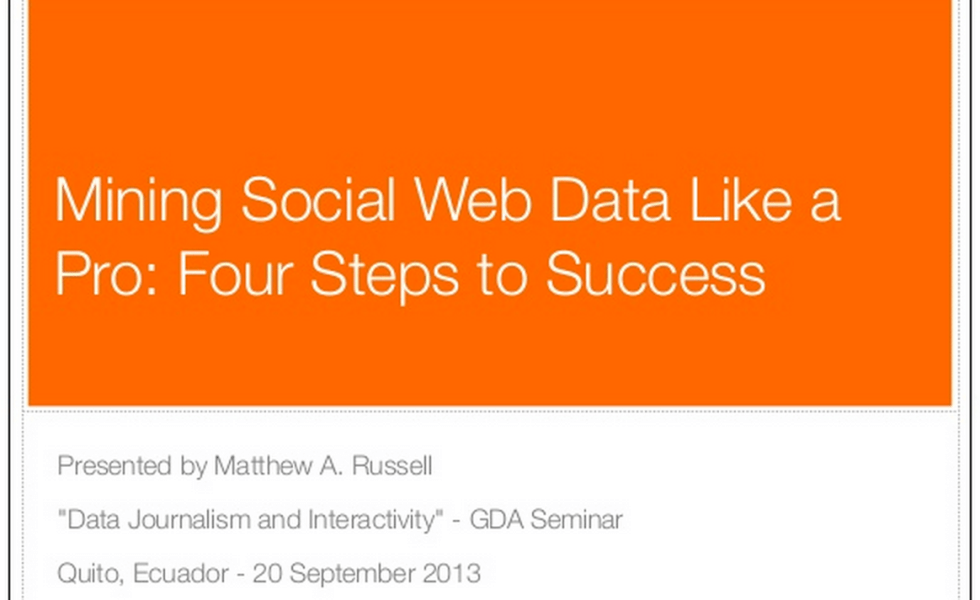 Mining Social Web Data Like a Pro: Four Steps to Success

Presented by Matthew A. Russell

"Data Journalism and Interactivity" - GDA Seminar

Quito, Ecuador - 20 September 2013